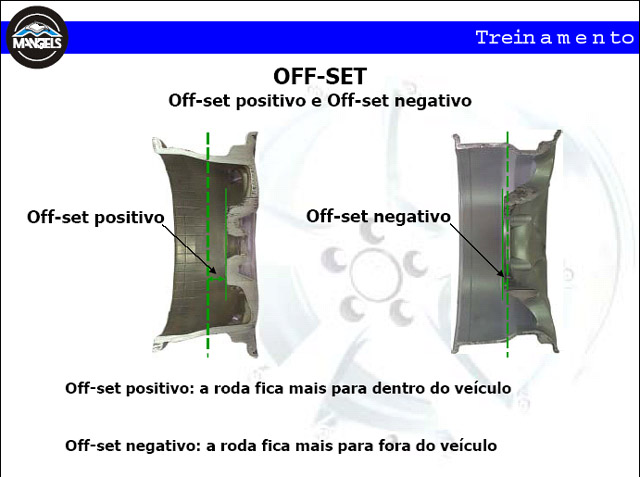 MANGELS

Treinamento

OFF-SET
Off-set positivo e Off-set negativo

Off-set positivo

Off-set negativo

Off-set positivo: a roda fica mais para dentro do veículo

Off-set negativo: a roda fica mais para fora do veículo